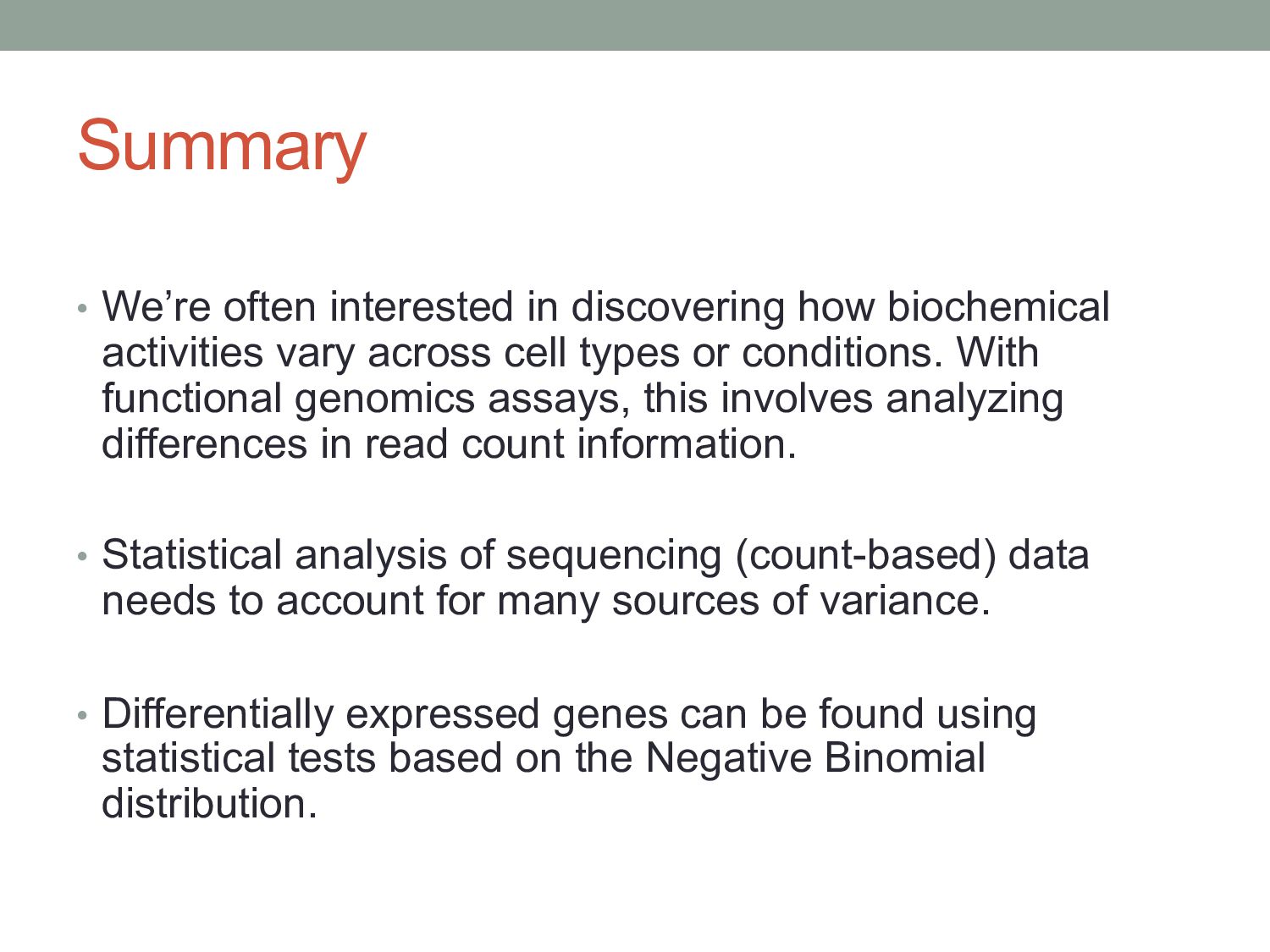 Summary

• We’re often interested in discovering how biochemical activities vary across cell types or conditions. With functional genomics assays, this involves analyzing differences in read count information.

• Statistical analysis of sequencing (count-based) data needs to account for many sources of variance.

• Differentially expressed genes can be found using statistical tests based on the Negative Binomial distribution.